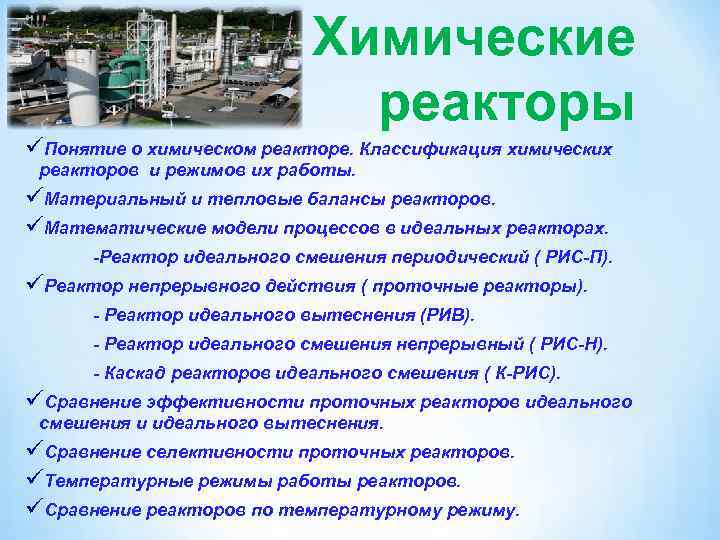 Химические реакторы

✓Понятие о химическом реакторе. Классификация химических реакторов и режимов их работы.

✓Материальный и тепловые балансы реакторов.

✓Математические модели процессов в идеальных реакторах.

-Реактор идеального смешения периодический ( РИС-П).

✓Реактор непрерывного действия ( проточные реакторы).

- Реактор идеального вытеснения (РИВ).

- Реактор идеального смешения непрерывный ( РИС-Н).

- Каскад реакторов идеального смешения ( К-РИС).

✓Сравнение эффективности проточных реакторов идеального смешения и идеального вытеснения.

✓Сравнение селективности проточных реакторов.

✓Температурные режимы работы реакторов.

✓Сравнение реакторов по температурному режиму.